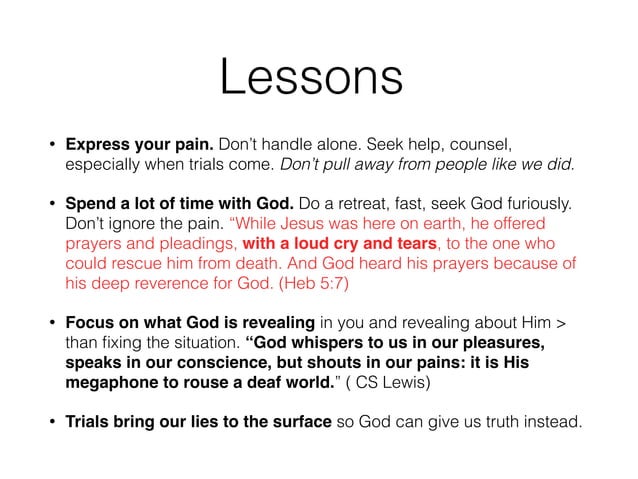 Lessons

• Express your pain. Don't handle alone. Seek help, counsel, especially when trials come. Don't pull away from people like we did.

• Spend a lot of time with God. Do a retreat, fast, seek God furiously. Don't ignore the pain. "While Jesus was here on earth, he offered prayers and pleadings, with a loud cry and tears, to the one who could rescue him from death. And God heard his prayers because of his deep reverence for God. (Heb 5:7)

• Focus on what God is revealing in you and revealing about Him > than fixing the situation. "God whispers to us in our pleasures, speaks in our conscience, but shouts in our pains: it is His megaphone to rouse a deaf world." ( CS Lewis)

• Trials bring our lies to the surface so God can give us truth instead.